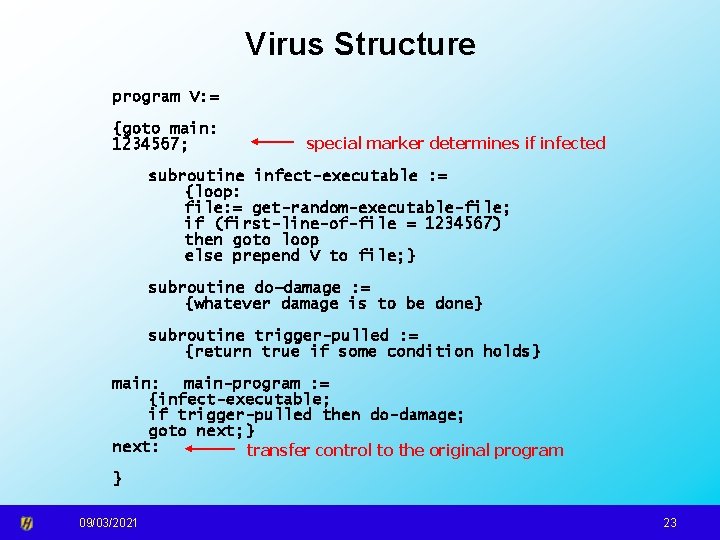 Virus Structure

program V:=

{goto main:
1234567;

special marker determines if infected

subroutine infect-executable :=
{loop:
file:= get-random-executable-file;
if (first-line-of-file = 1234567)
then goto loop
else prepend V to file;}

subroutine do-damage :=
{whatever damage is to be done}

subroutine trigger-pulled :=
{return true if some condition holds}

main: main-program :=
{infect-executable;
if trigger-pulled then do-damage;
goto next;}
next:

transfer control to the original program

}

09/03/2021

23